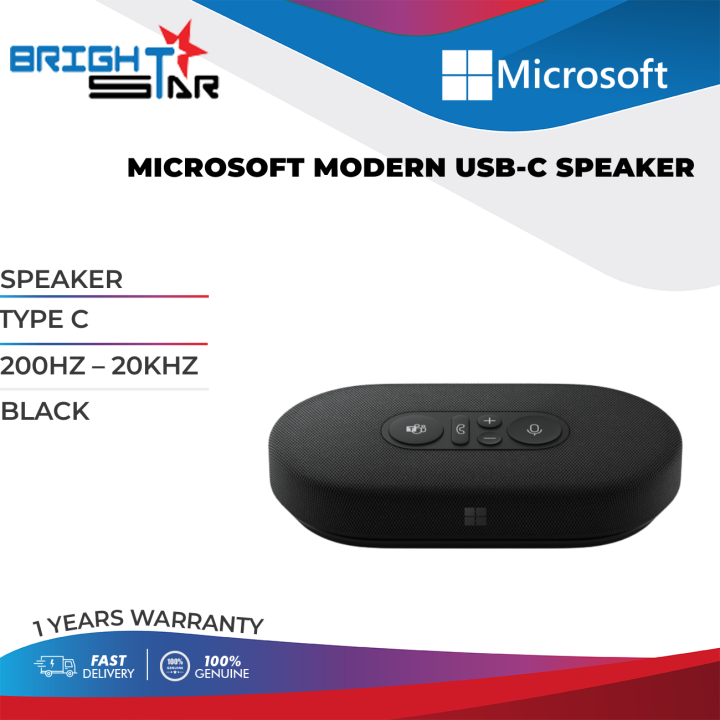 BRIGHT STAR

Microsoft

MICROSOFT MODERN USB-C SPEAKER

SPEAKER

TYPE C

200HZ – 20KHZ

BLACK

1 YEARS WARRANTY

FAST DELIVERY

100% GENUINE

100% GENUINE